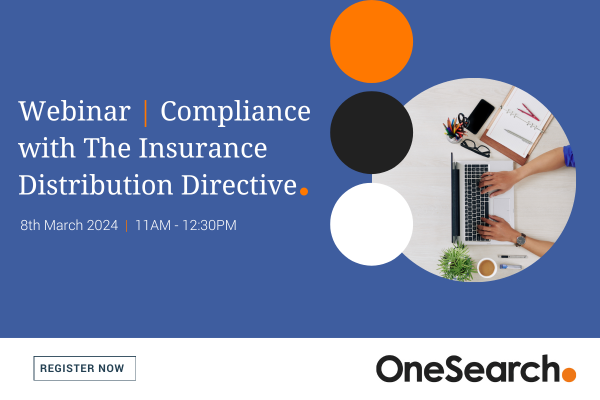 Webinar | Compliance with The Insurance Distribution Directive.

8th March 2024 | 11AM - 12:30PM

REGISTER NOW

OneSearch.